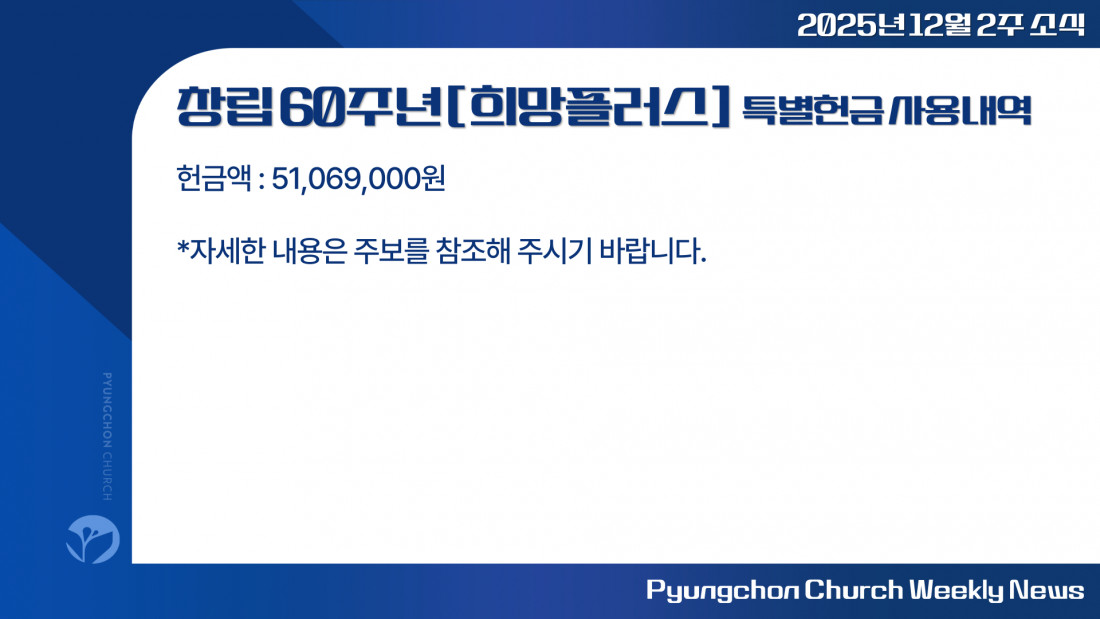 2025년 12월 2주 소식

창립 60주년 [희망플러스] 특별헌금 사용내역

헌금액 : 51,069,000원

*자세한 내용은 주보를 참조해 주시기 바랍니다.

PYUNGCHON CHURCH

Pyungchon Church Weekly News